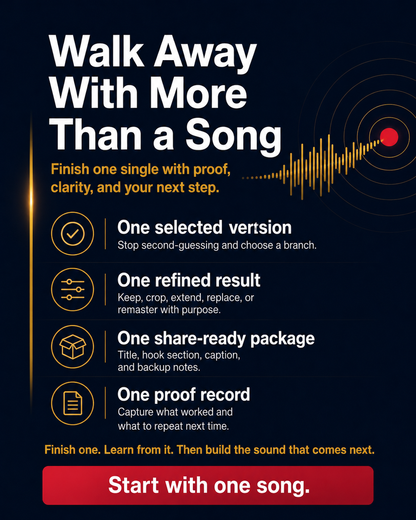 Walk Away With More Than a Song

Finish one single with proof, clarity, and your next step.

One selected vertsion
Stop second-guessing and choose a branch.

One refined result
Keep, crop, extend, replace, or remaster with purpose.

One share-ready package
Title, hook section, caption, and backup notes.

One proof record
Capture what worked and what to repeat next time.

Finish one. Learn from it. Then build the sound that comes next.

Start with one song.